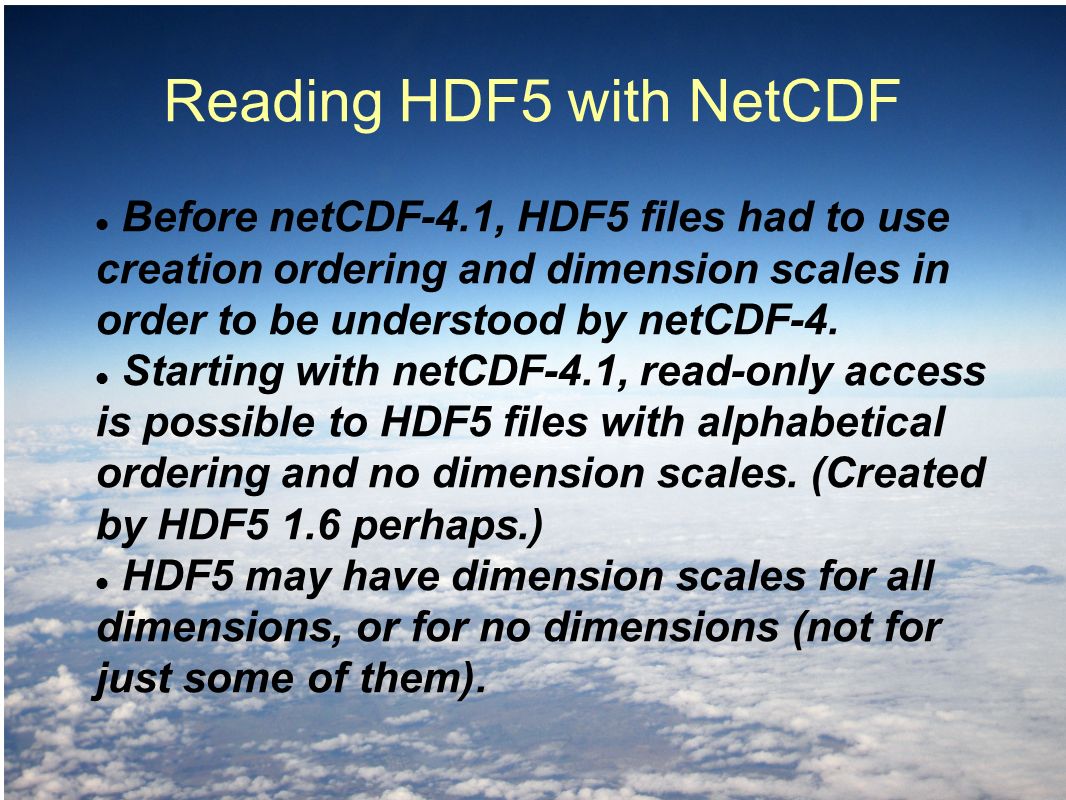 Reading HDF5 with NetCDF

• Before netCDF-4.1, HDF5 files had to use creation ordering and dimension scales in order to be understood by netCDF-4.
• Starting with netCDF-4.1, read-only access is possible to HDF5 files with alphabetical ordering and no dimension scales. (Created by HDF5 1.6 perhaps.)
• HDF5 may have dimension scales for all dimensions, or for no dimensions (not for just some of them).